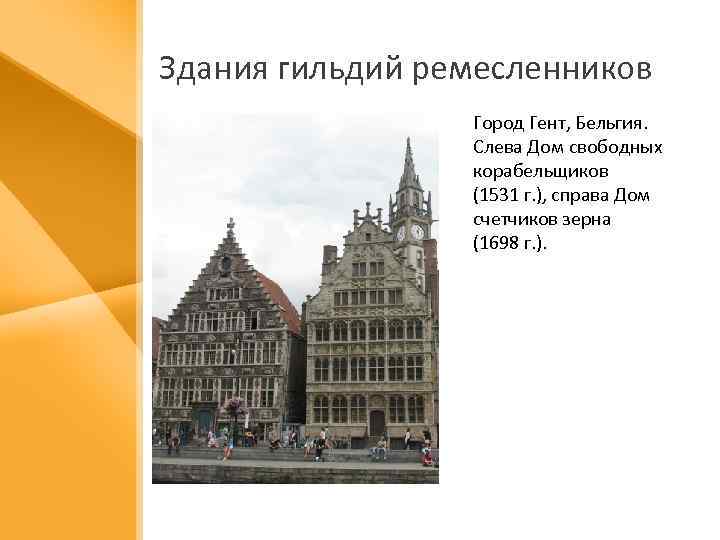 Здания гильдий ремесленников

Город Гент, Бельгия. Слева Дом свободных корабельщиков (1531 г.), справа Дом счетчиков зерна (1698 г.).